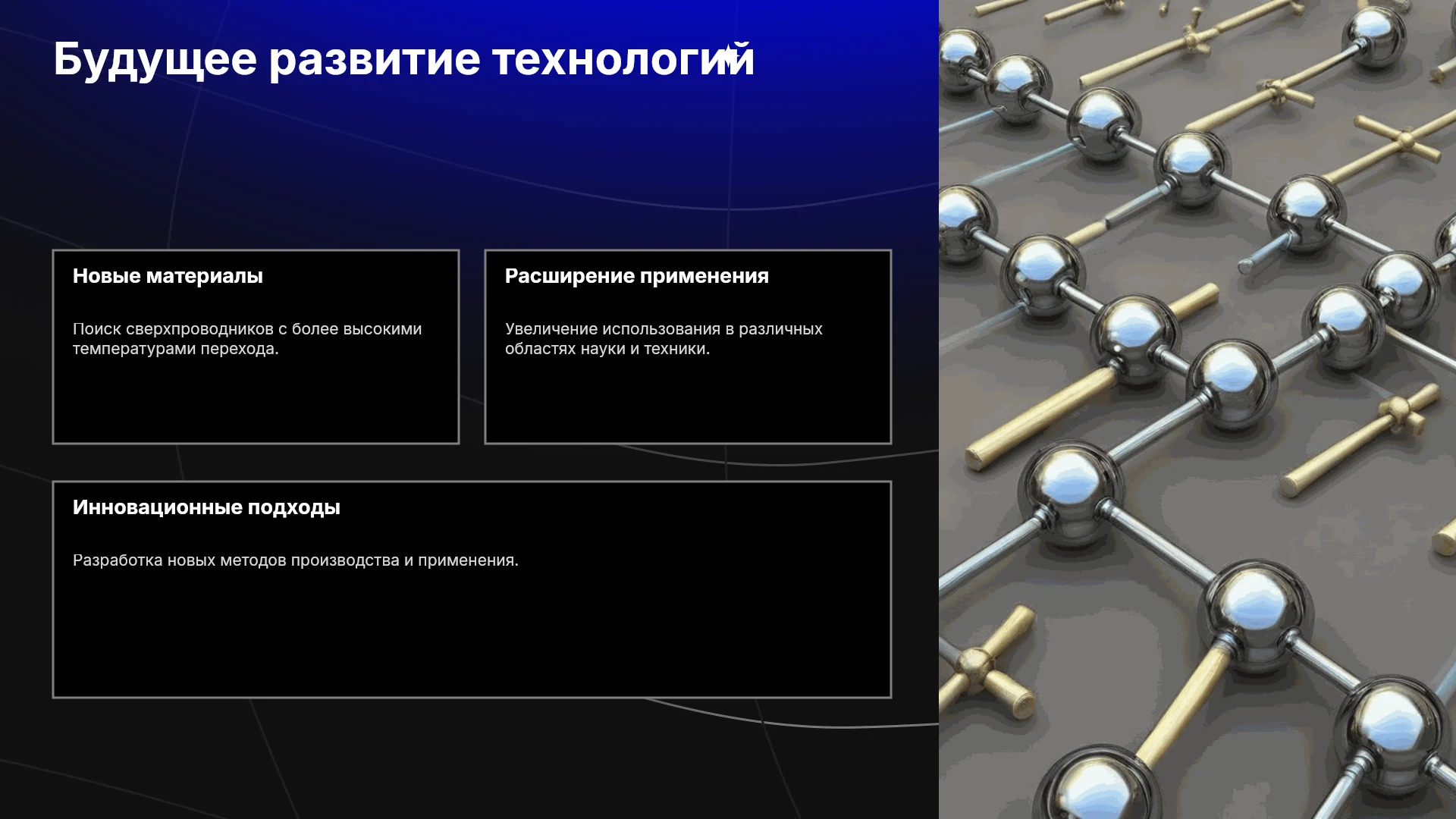 Будущее развитие технологий

Новые материалы

Поиск сверхпроводников с более высокими температурами перехода.

Расширение применения

Увеличение использования в различных областях науки и техники.

Инновационные подходы

Разработка новых методов производства и применения.